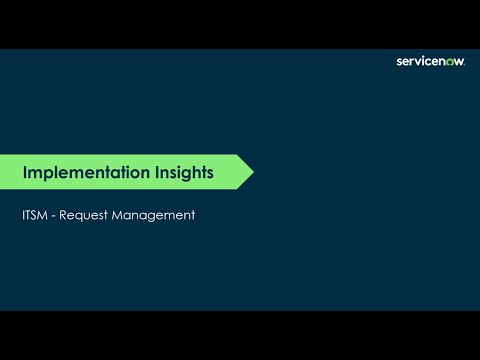 servicenow.

Implementation Insights

ITSM - Request Management